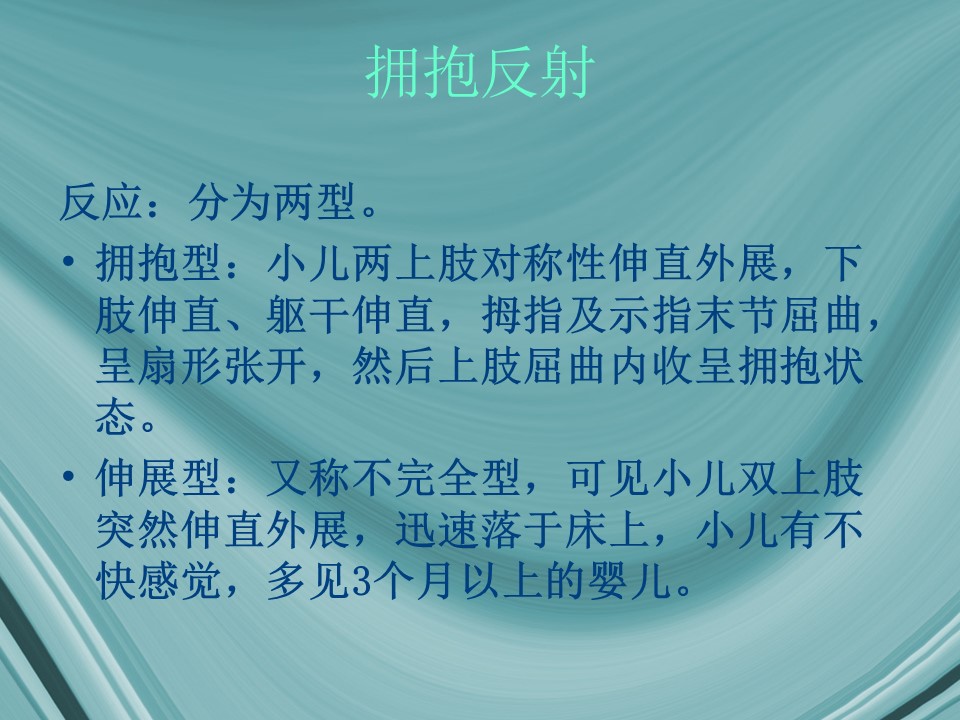 拥抱反射

反应：分为两型。

• 拥抱型：小儿两上肢对称性伸直外展，下肢伸直、躯干伸直，拇指及示指末节屈曲，呈扇形张开，然后上肢屈曲内收呈拥抱状态。

• 伸展型：又称不完全型，可见小儿双上肢突然伸直外展，迅速落于床上，小儿有不快感觉，多见3个月以上的婴儿。